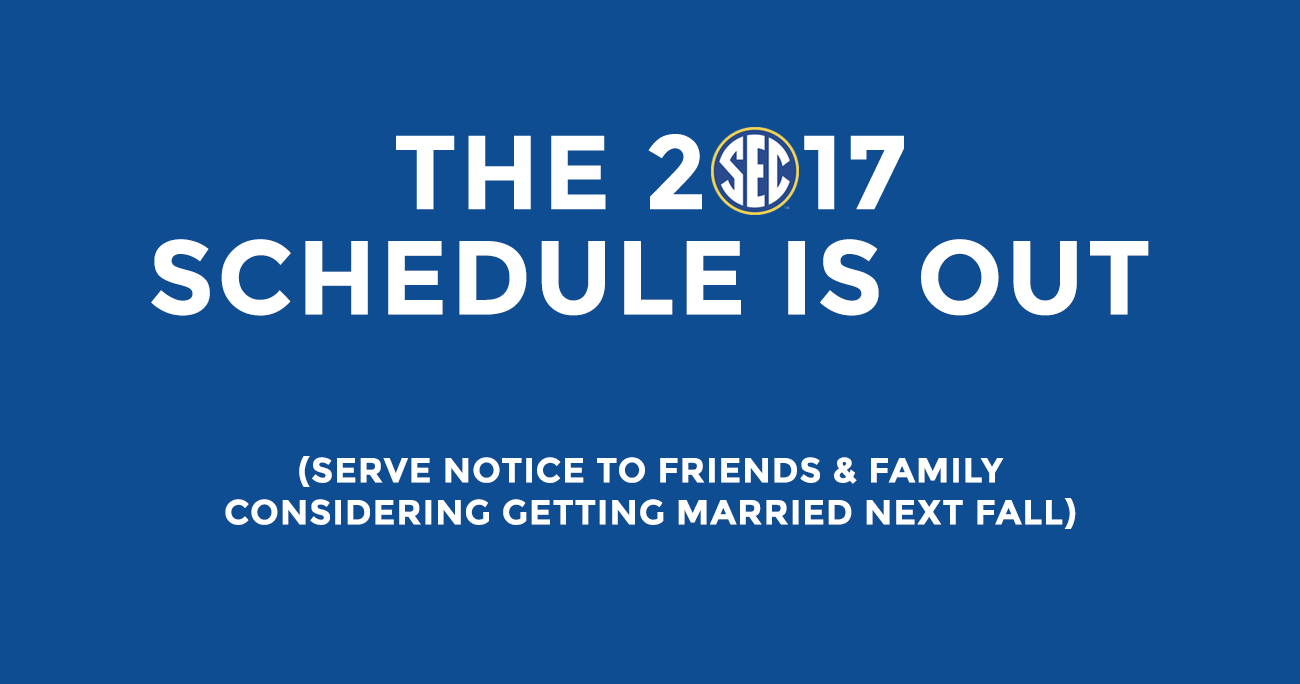 THE 2SEC17
SCHEDULE IS OUT

(SERVE NOTICE TO FRIENDS & FAMILY CONSIDERING GETTING MARRIED NEXT FALL)